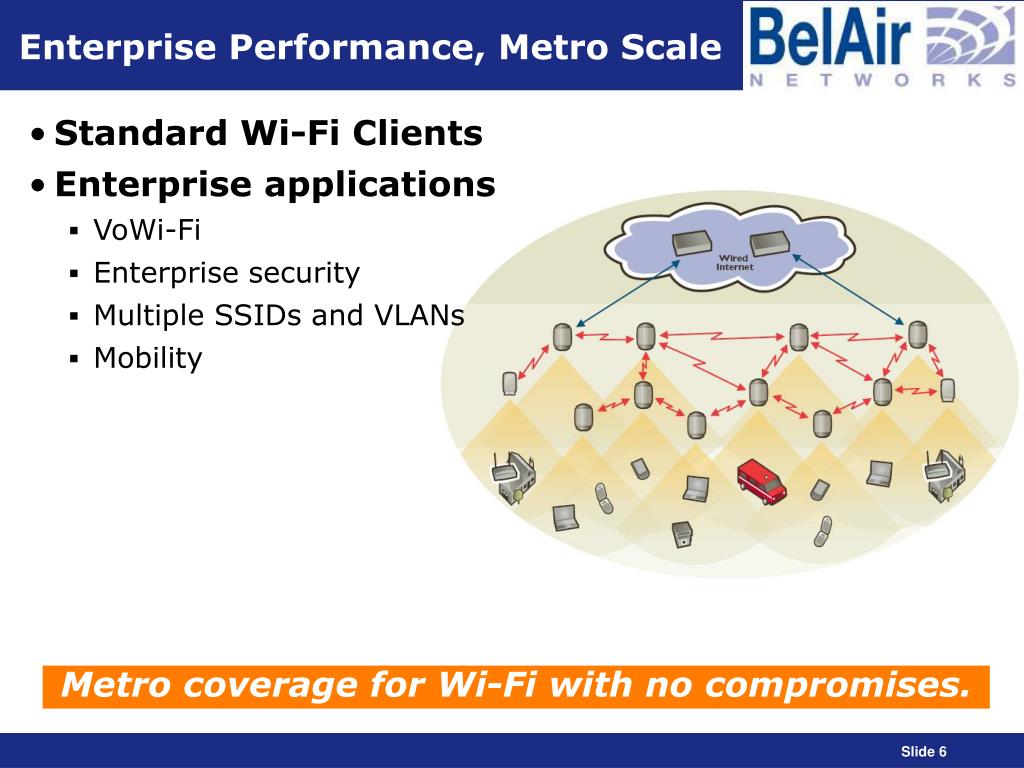 Enterprise Performance, Metro Scale

BelAir
NETWORKS

• Standard Wi-Fi Clients
• Enterprise applications
▪ VoWi-Fi
▪ Enterprise security
▪ Multiple SSIDs and VLANs
▪ Mobility

Wired Internet

Metro coverage for Wi-Fi with no compromises.

Slide 6